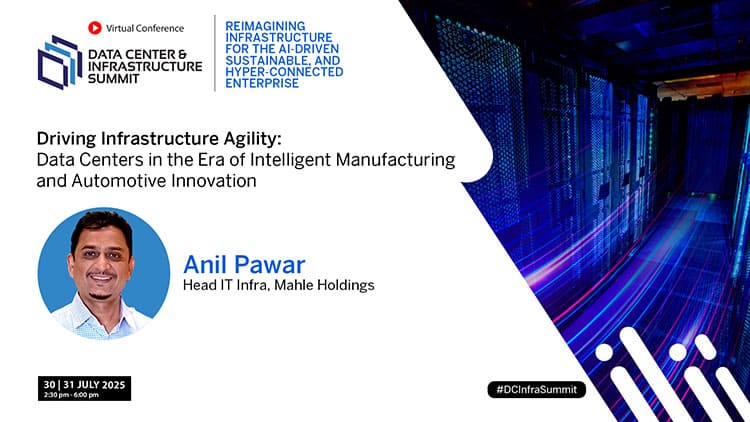 Virtual Conference

DATA CENTER & INFRASTRUCTURE SUMMIT

REIMAGINING INFRASTRUCTURE FOR THE AI-DRIVEN SUSTAINABLE, AND HYPER-CONNECTED ENTERPRISE

Driving Infrastructure Agility: Data Centers in the Era of Intelligent Manufacturing and Automotive Innovation

Anil Pawar
Head IT Infra, Mahle Holdings

30 | 31 JULY 2025
2:30 pm - 6:00 pm

#DCInfraSummit